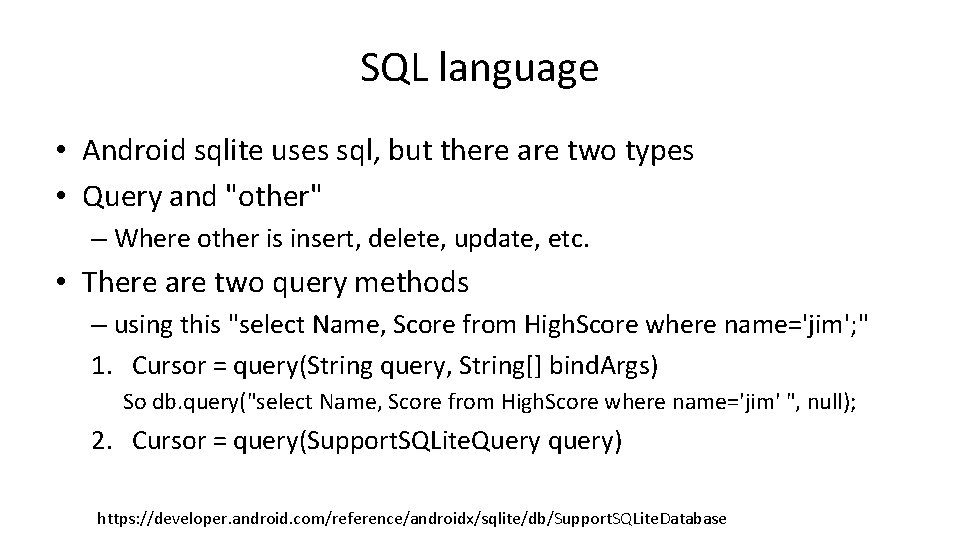 SQL language

• Android sqlite uses sql, but there are two types
• Query and "other"
– Where other is insert, delete, update, etc.
• There are two query methods
– using this "select Name, Score from HighScore where name='jim';"
1. Cursor = query(String query, String[] bindArgs)
So db.query("select Name, Score from HighScore where name='jim' ", null);
2. Cursor = query(SupportSQLiteQuery query)

https://developer.android.com/reference/androidx/sqlite/db/SupportSQLiteDatabase